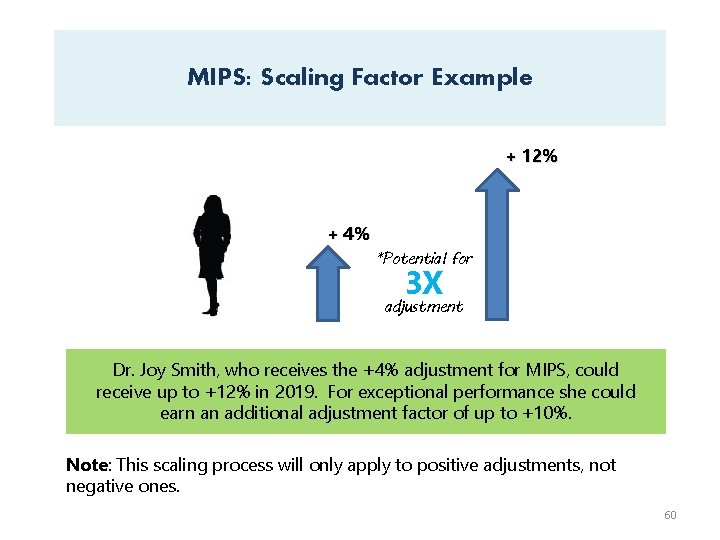 MIPS: Scaling Factor Example

+ 12%

+ 4%

*Potential for
3X
adjustment

Dr. Joy Smith, who receives the +4% adjustment for MIPS, could receive up to +12% in 2019. For exceptional performance she could earn an additional adjustment factor of up to +10%.

Note: This scaling process will only apply to positive adjustments, not negative ones.

60